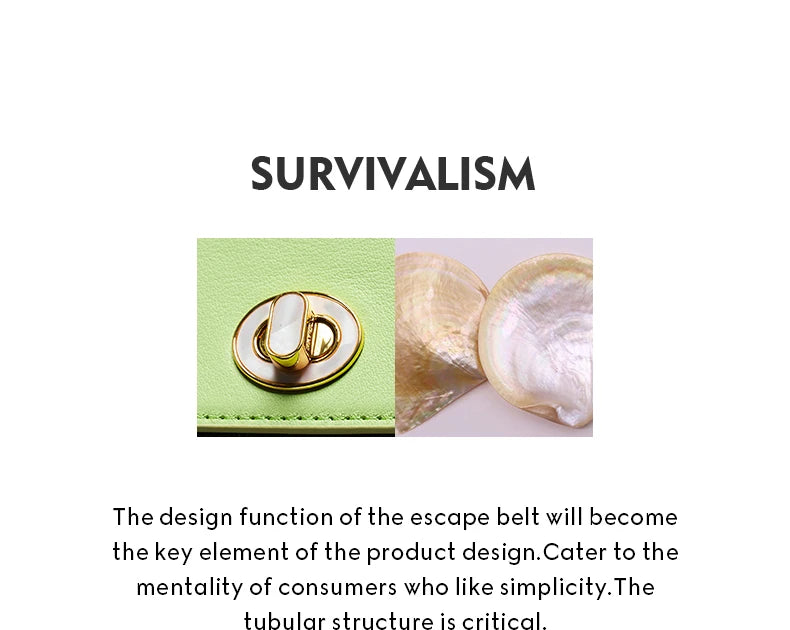 SURVIVALISM

The design function of the escape belt will become the key element of the product design.Cater to the mentality of consumers who like simplicity.The tubular structure is critical.